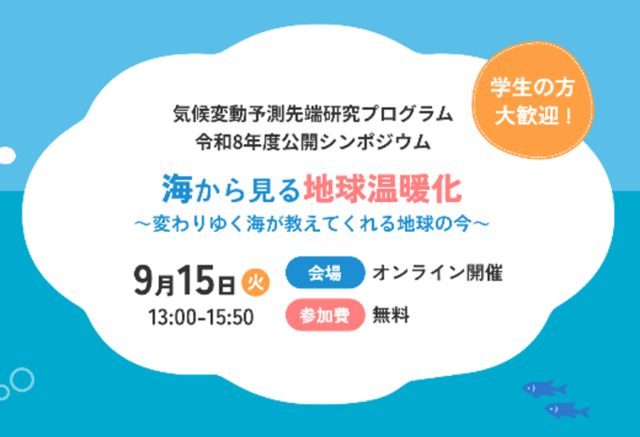 学生の方
大歓迎！

気候変動予測先端研究プログラム
令和8年度公開シンポジウム

海から見る地球温暖化
～変わりゆく海が教えてくれる地球の今～

9月15日 火
13:00-15:50

会場 オンライン開催
参加費 無料